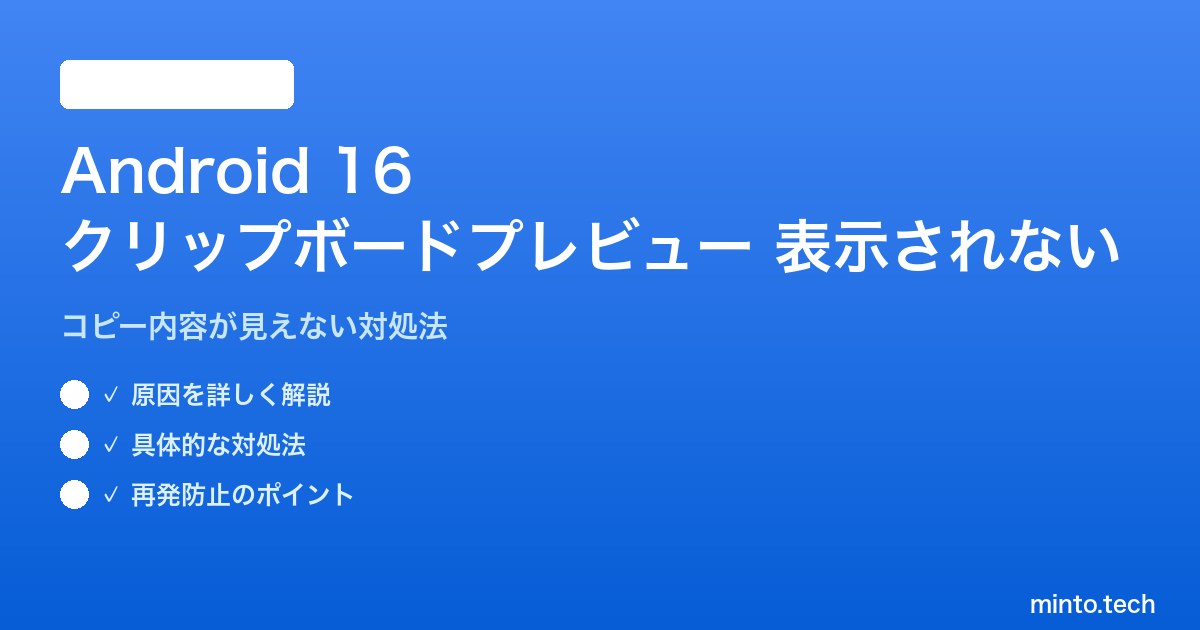 Android 16
クリップボードプレビュー 表示されない

コピー内容が見えない対処法

✓ 原因を詳しく解説

✓ 具体的な対処法

✓ 再発防止のポイント

minto.tech